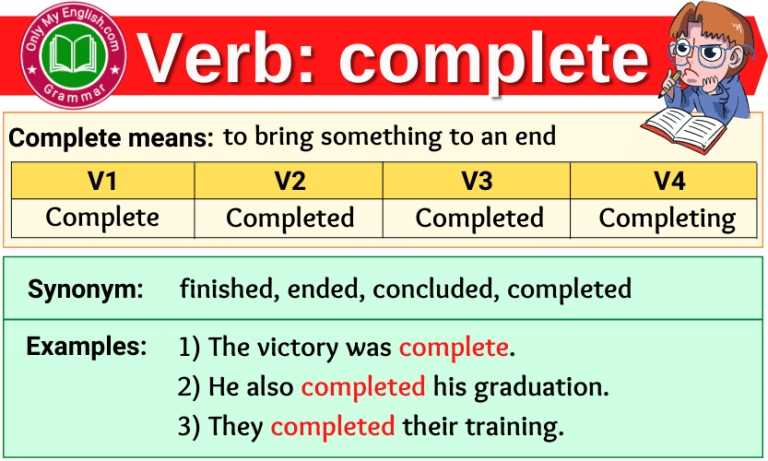 Only My English.com
Grammar

Verb: complete

Complete means: to bring something to an end

| V1 | V2 | V3 | V4 |
|---|---|---|---|
| Complete | Completed | Completed | Completing |

Synonym: finished, ended, concluded, completed

Examples: 1) The victory was complete.
2) He also completed his graduation.
3) They completed their training.